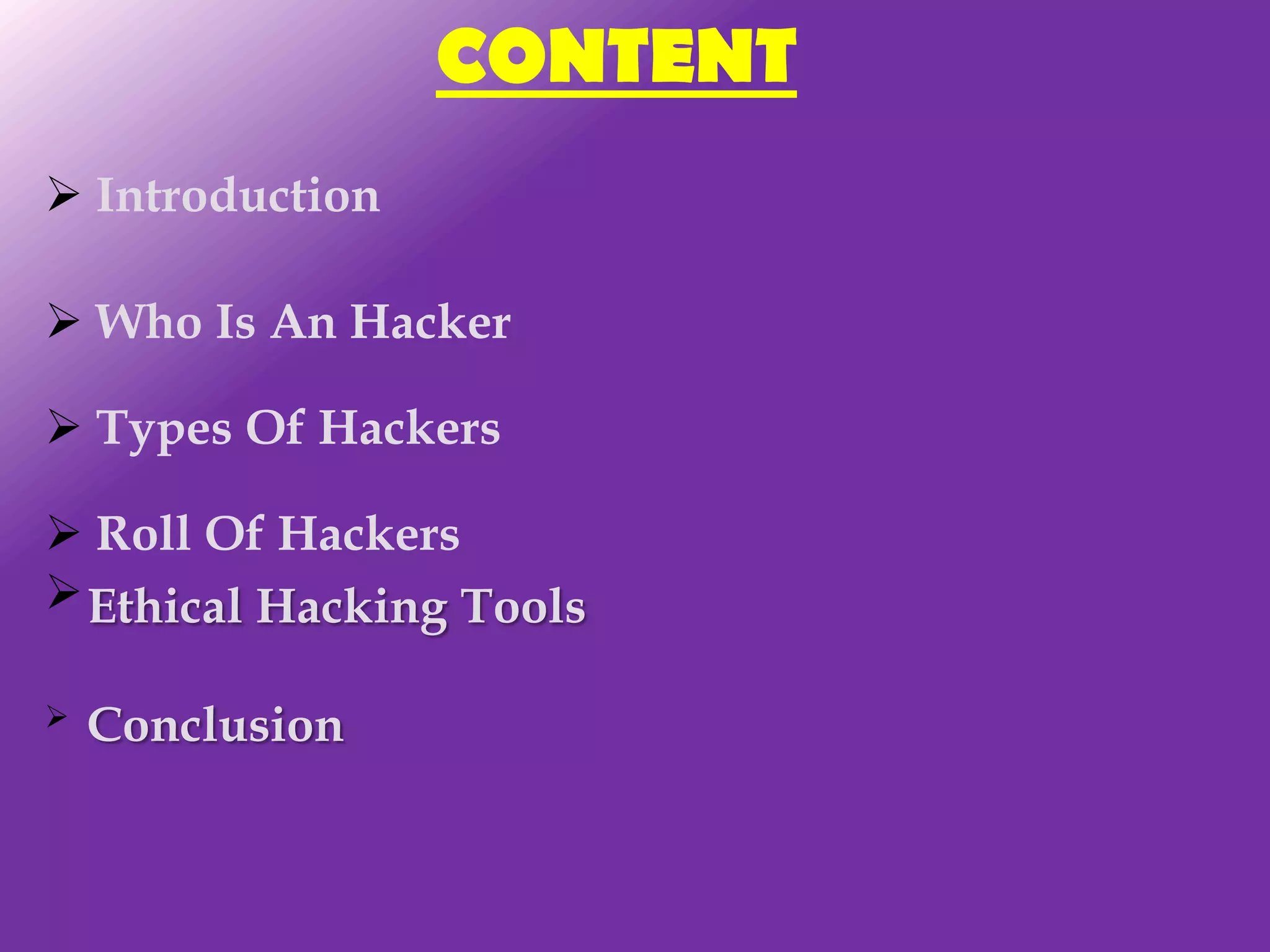 CONTENT

➢ Introduction

➢ Who Is An Hacker

➢ Types Of Hackers

➢ Roll Of Hackers

➢ Ethical Hacking Tools

➢ Conclusion